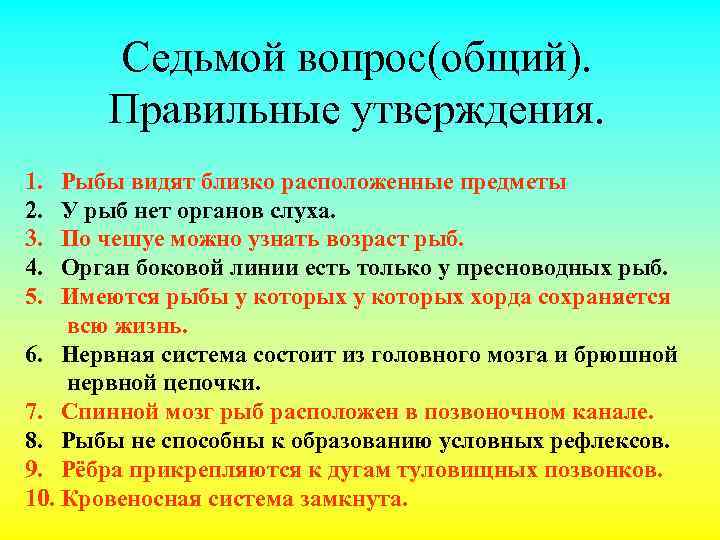 Седьмой вопрос(общий). Правильные утверждения.

1. Рыбы видят близко расположенные предметы
2. У рыб нет органов слуха.
3. По чешуе можно узнать возраст рыб.
4. Орган боковой линии есть только у пресноводных рыб.
5. Имеются рыбы у которых у которых хорда сохраняется всю жизнь.
6. Нервная система состоит из головного мозга и брюшной нервной цепочки.
7. Спинной мозг рыб расположен в позвоночном канале.
8. Рыбы не способны к образованию условных рефлексов.
9. Рёбра прикрепляются к дугам туловищных позвонков.
10. Кровеносная система замкнута.